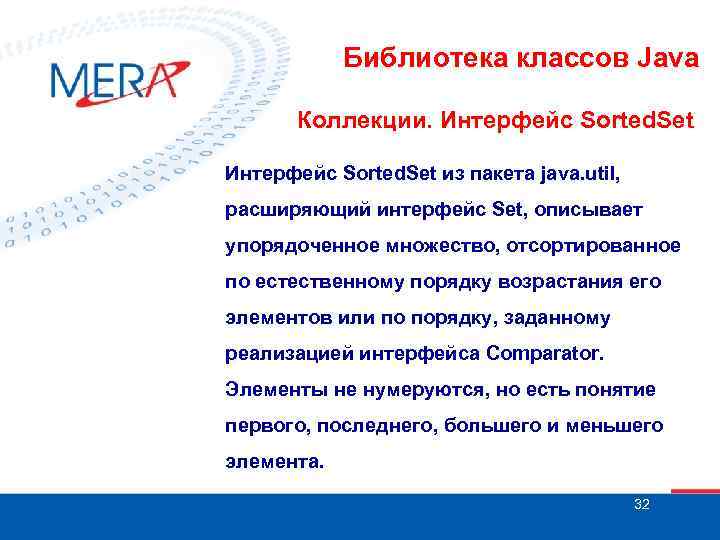 MERA

Библиотека классов Java

Коллекции. Интерфейс SortedSet

Интерфейс SortedSet из пакета java.util, расширяющий интерфейс Set, описывает упорядоченное множество, отсортированное по естественному порядку возрастания его элементов или по порядку, заданному реализацией интерфейса Comparator. Элементы не нумеруются, но есть понятие первого, последнего, большего и меньшего элемента.

32